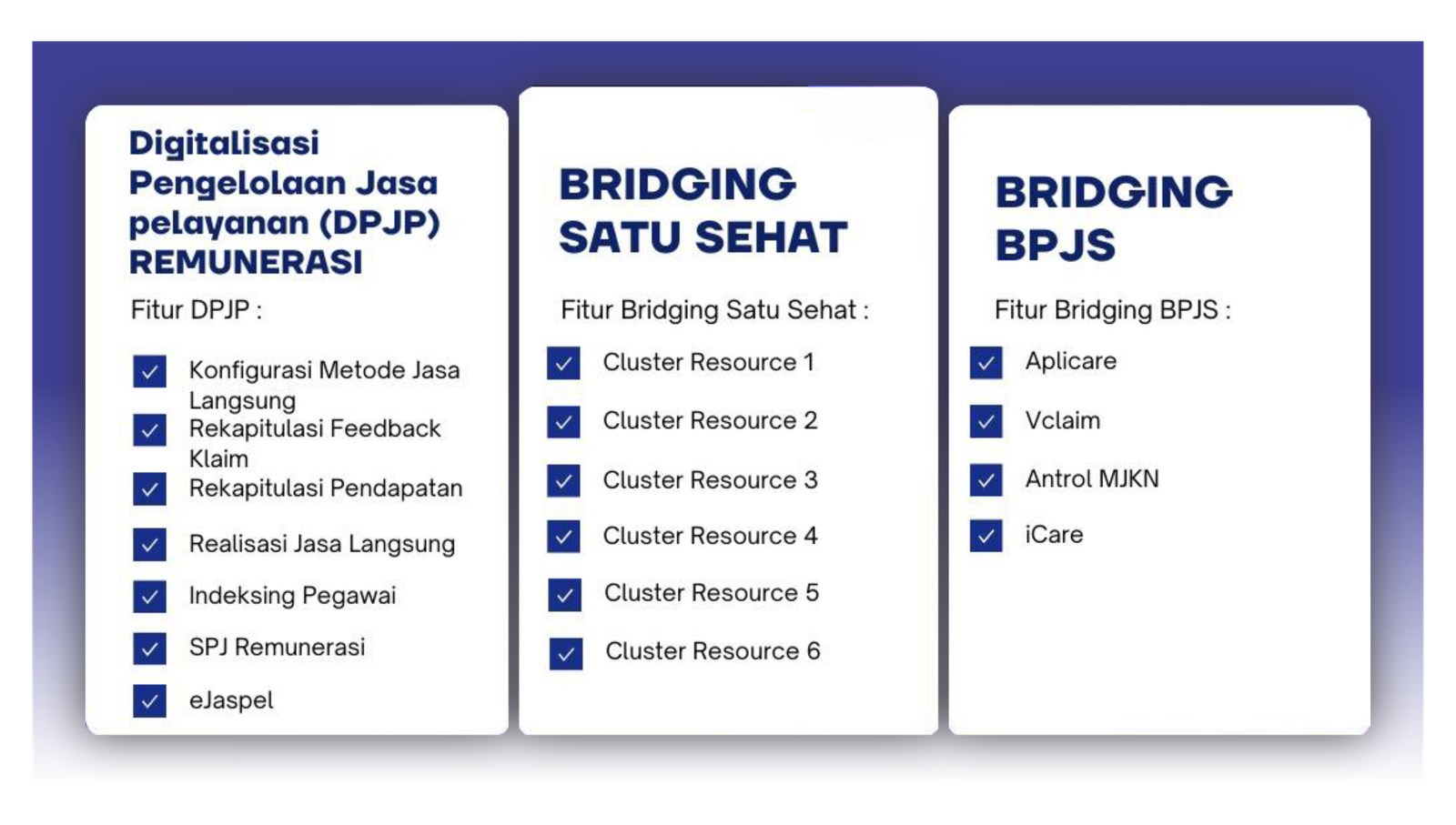 Digitalisasi Pengelolaan Jasa pelayanan (DPJP) REMUNERASI

Fitur DPJP :

Konfigurasi Metode Jasa Langsung

Rekapitulasi Feedback Klaim

Rekapitulasi Pendapatan

Realisasi Jasa Langsung

Indeksing Pegawai

SPJ Remunerasi

eJaspel

BRIDGING SATU SEHAT

Fitur Bridging Satu Sehat :

Cluster Resource 1

Cluster Resource 2

Cluster Resource 3

Cluster Resource 4

Cluster Resource 5

Cluster Resource 6

BRIDGING BPJS

Fitur Bridging BPJS :

Aplicare

Vclaim

Antrol MJKN

iCare